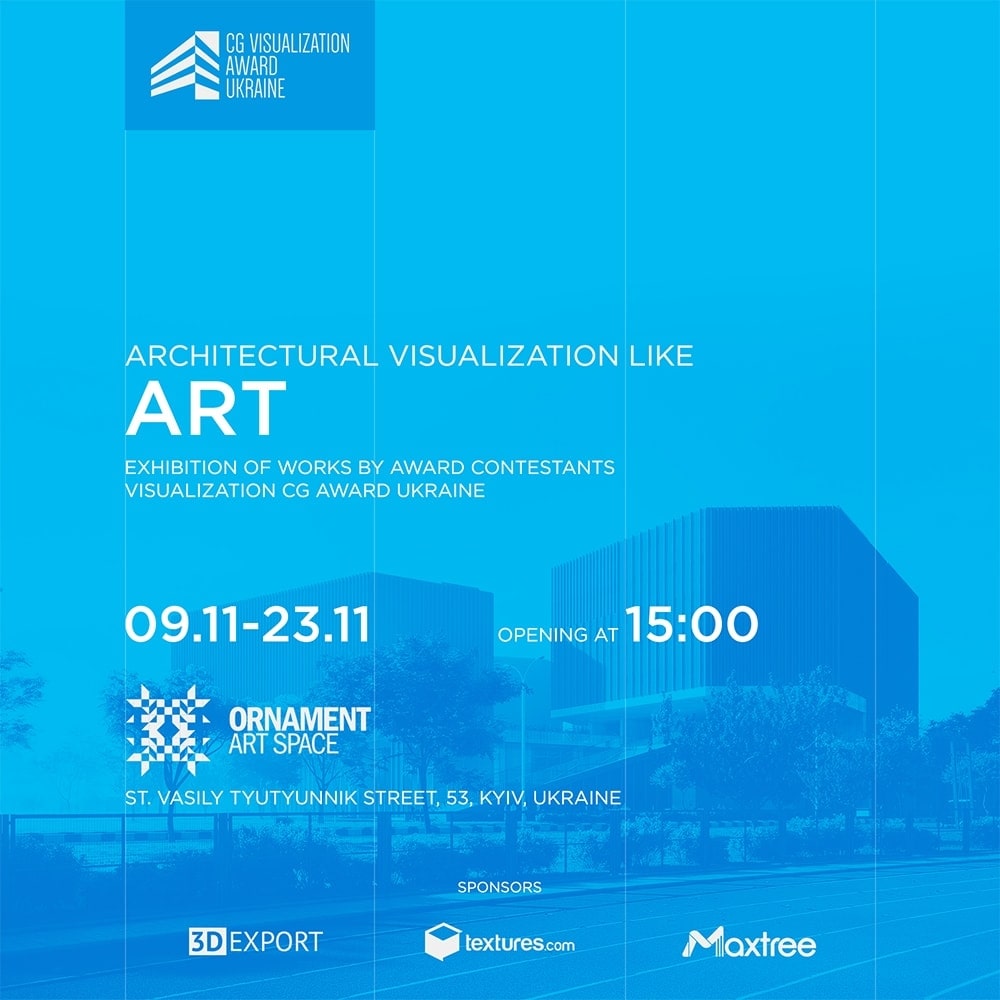 CG VISUALIZATION
AWARD
UKRAINE

ARCHITECTURAL VISUALIZATION LIKE
ART

EXHIBITION OF WORKS BY AWARD CONTESTANTS
VISUALIZATION CG AWARD UKRAINE

09.11-23.11 OPENING AT 15:00

ORNAMENT
ART SPACE

ST. VASILY TYUTYUNNIK STREET, 53, KYIV, UKRAINE

SPONSORS

3D EXPORT textures.com Maxtree